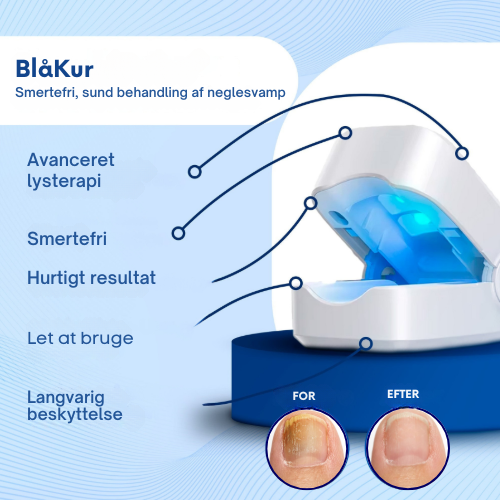 BlåKur
Smertefri, sund behandling af neglesvamp

Avanceret lysterapi

Smertefri

Hurtigt resultat

Let at bruge

Langvarig beskyttelse

FOR

EFTER